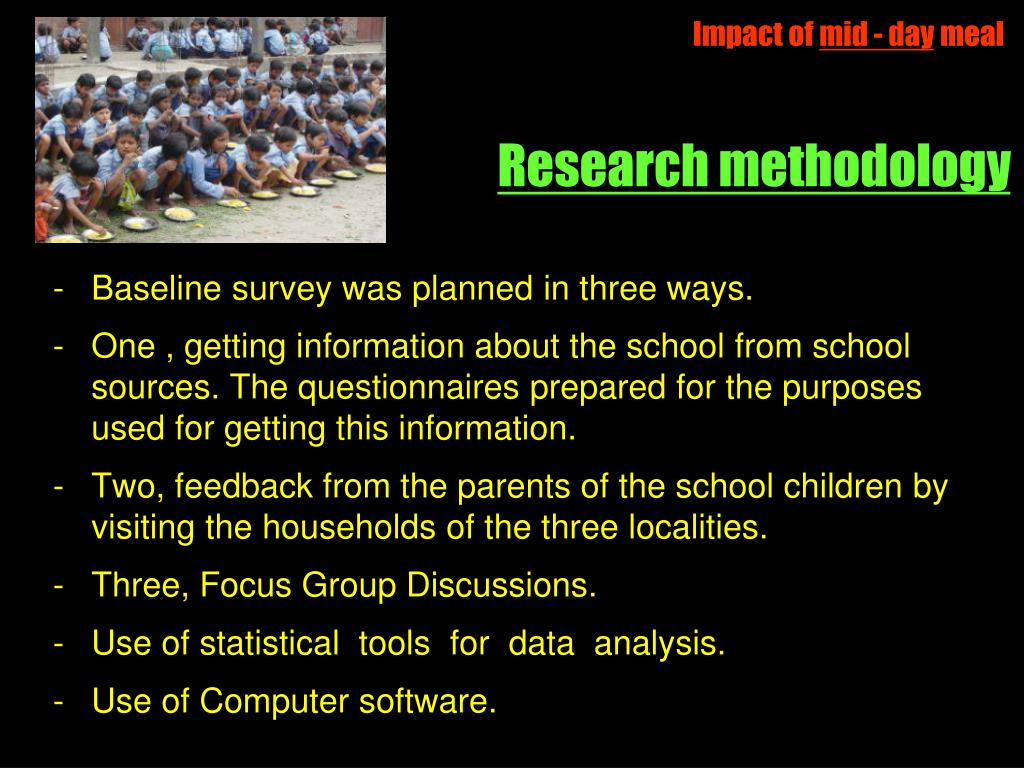 Impact of mid - day meal

Research methodology

- Baseline survey was planned in three ways.
- One , getting information about the school from school sources. The questionnaires prepared for the purposes used for getting this information.
- Two, feedback from the parents of the school children by visiting the households of the three localities.
- Three, Focus Group Discussions.
- Use of statistical tools for data analysis.
- Use of Computer software.